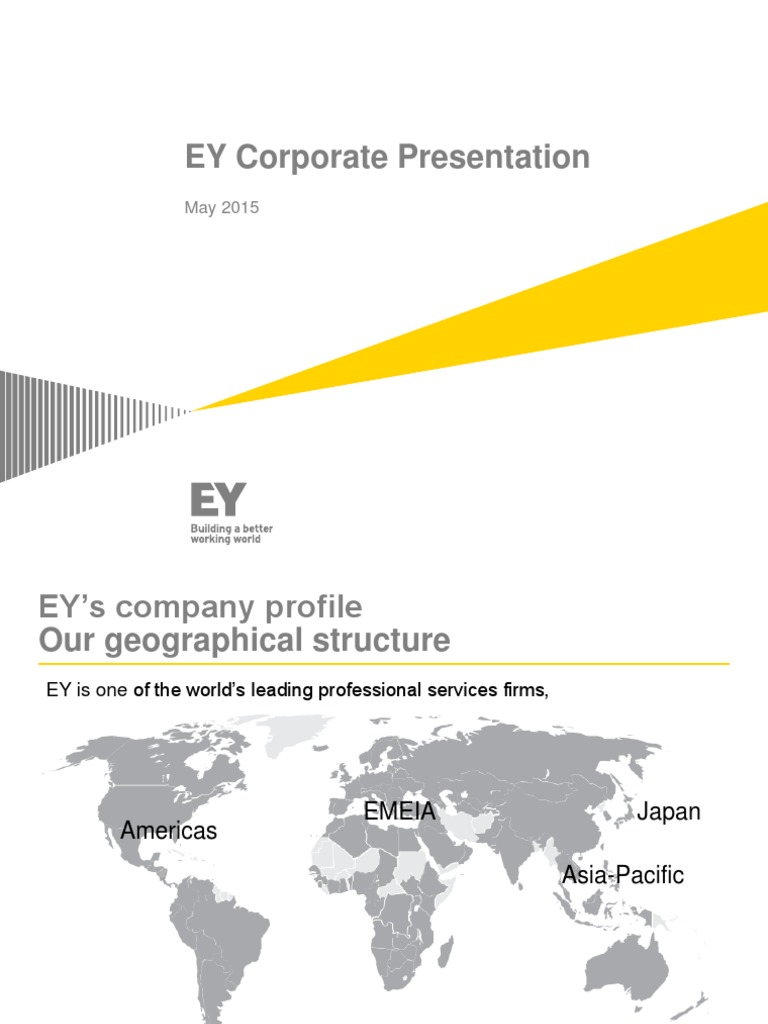 EY Corporate Presentation

May 2015

EY
Building a better working world

EY's company profile
Our geographical structure

EY is one of the world's leading professional services firms,

Americas

EMEIA

Japan

Asia-Pacific